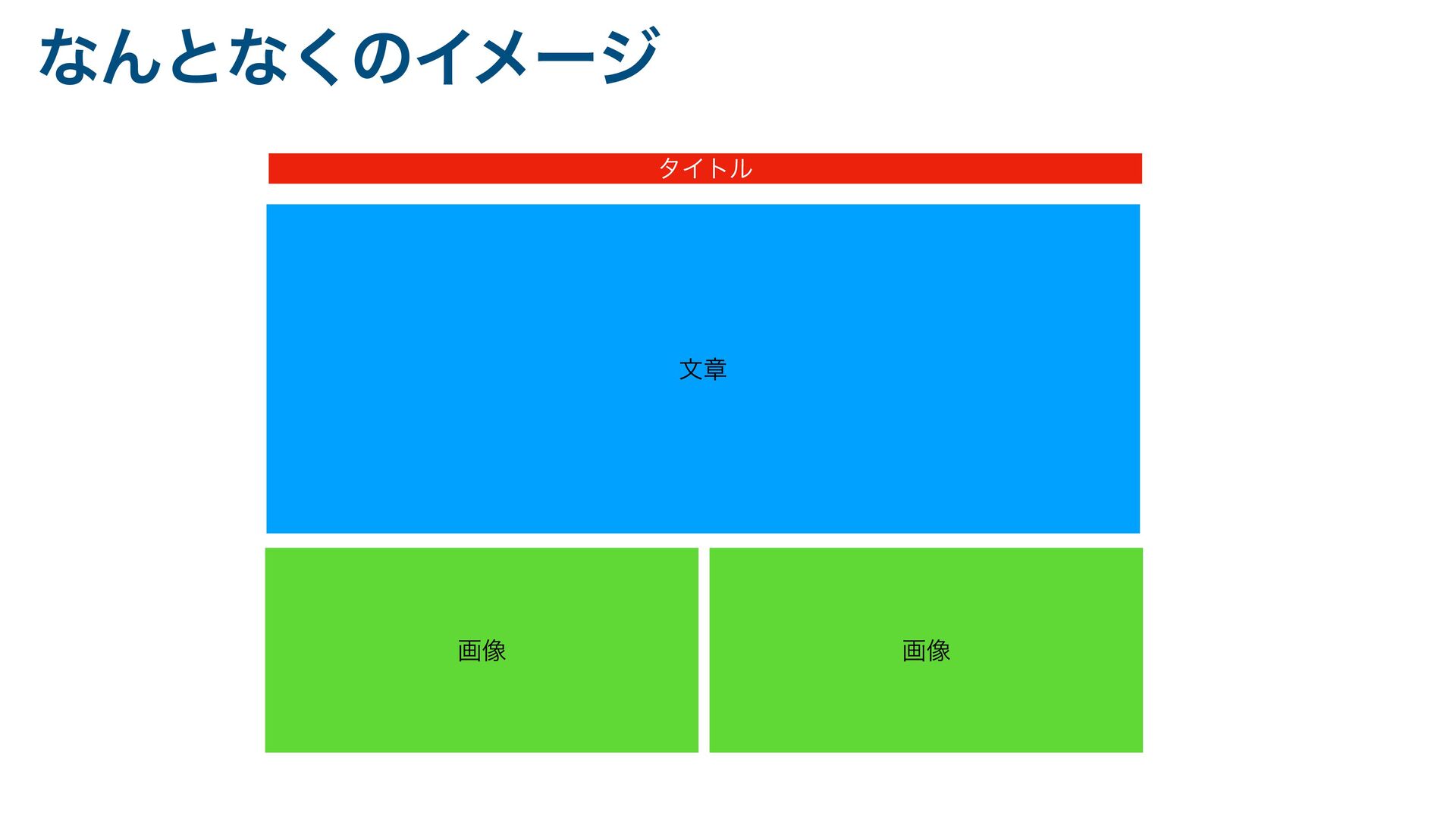 なんとなくのイメージ

タイトル

文章

画像

画像